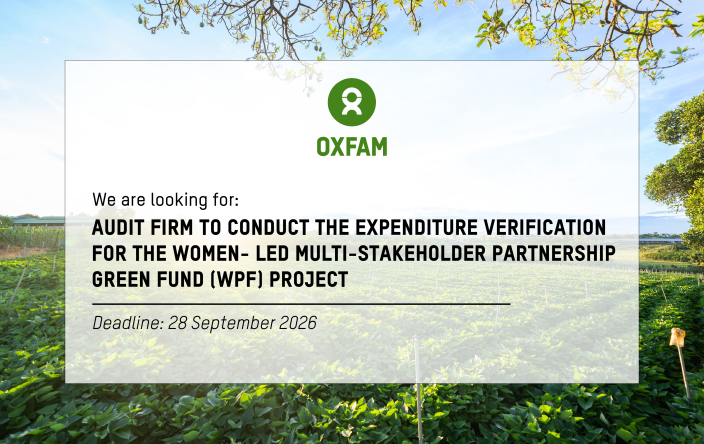 OXFAM

We are looking for:

AUDIT FIRM TO CONDUCT THE EXPENDITURE VERIFICATION FOR THE WOMEN- LED MULTI-STAKEHOLDER PARTNERSHIP GREEN FUND (WPF) PROJECT

Deadline: 28 September 2026